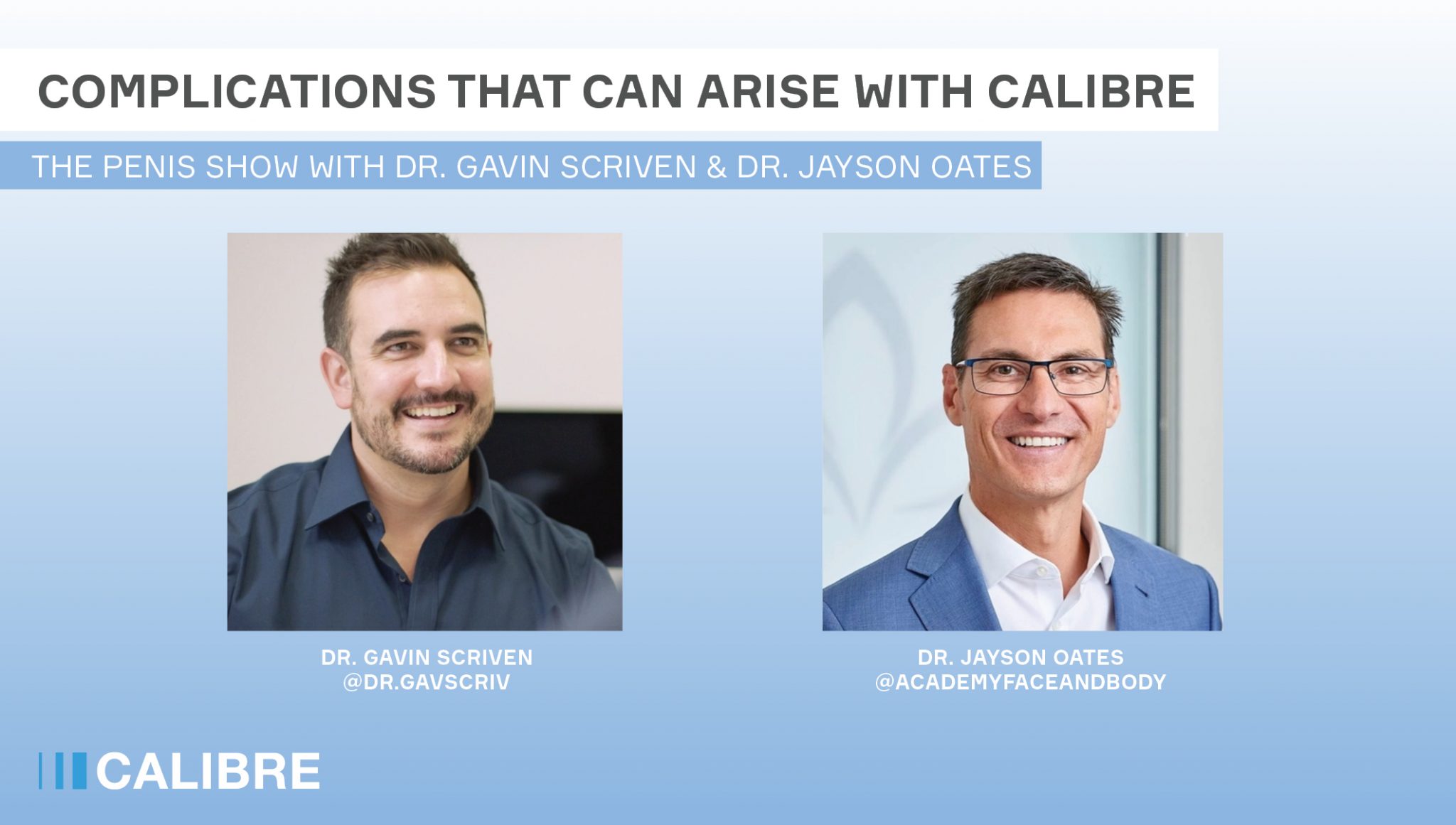 COMPLICATIONS THAT CAN ARISE WITH CALIBRE

THE PENIS SHOW WITH DR. GAVIN SCRIVEN & DR. JAYSON OATES

DR. GAVIN SCRIVEN
@DR.GAVSCRIV

DR. JAYSON OATES
@ACADEMYFACEANDBODY

CALIBRE